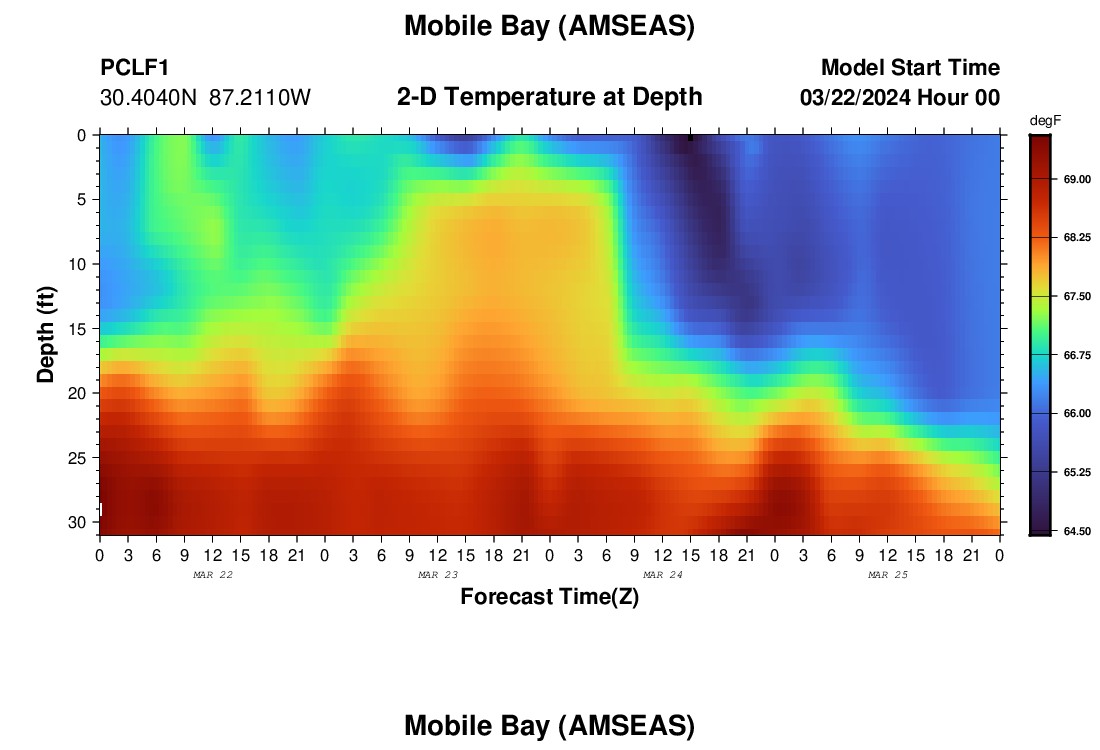 Mobile Bay (AMSEAS)

PCLF1
30.4040N 87.2110W

2-D Temperature at Depth

Model Start Time
03/22/2024 Hour 00

degF
69.00
68.25
67.50
66.75
66.00
65.25
64.50

Depth (ft)
0
5
10
15
20
25
30

0 3 6 9 12 15 18 21 0 3 6 9 12 15 18 21 0 3 6 9 12 15 18 21 0 3 6 9 12 15 18 21 0
MAR 22
MAR 23
MAR 24
MAR 25
Forecast Time(Z)

Mobile Bay (AMSEAS)